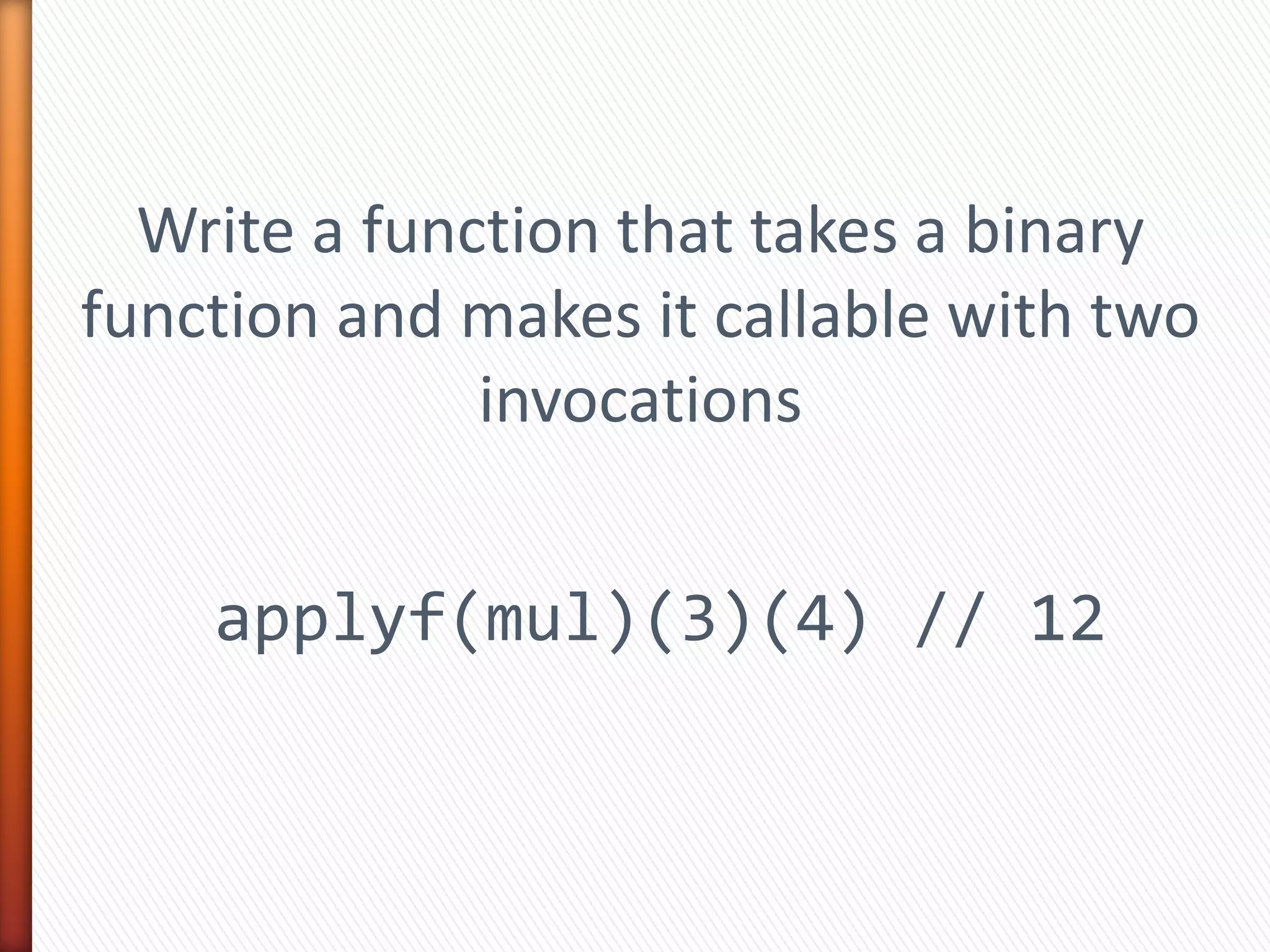 Write a function that takes a binary function and makes it callable with two invocations

applyf(mul)(3)(4) // 12